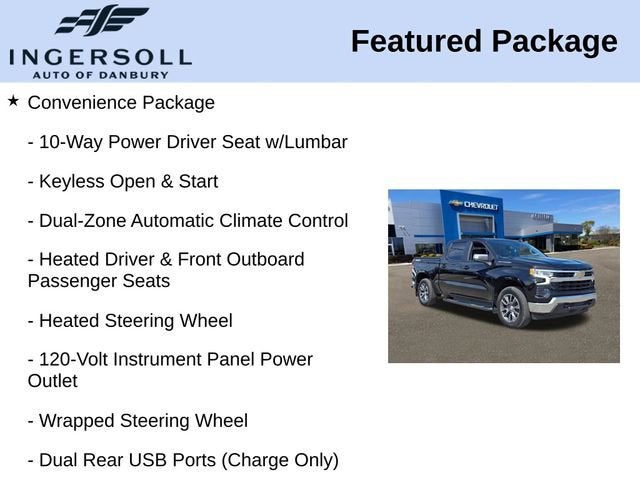 INGERSOLL
AUTO OF DANBURY

Featured Package

★ Convenience Package

- 10-Way Power Driver Seat w/Lumbar

- Keyless Open & Start

- Dual-Zone Automatic Climate Control

- Heated Driver & Front Outboard Passenger Seats

- Heated Steering Wheel

- 120-Volt Instrument Panel Power Outlet

- Wrapped Steering Wheel

- Dual Rear USB Ports (Charge Only)

CHEVROLET